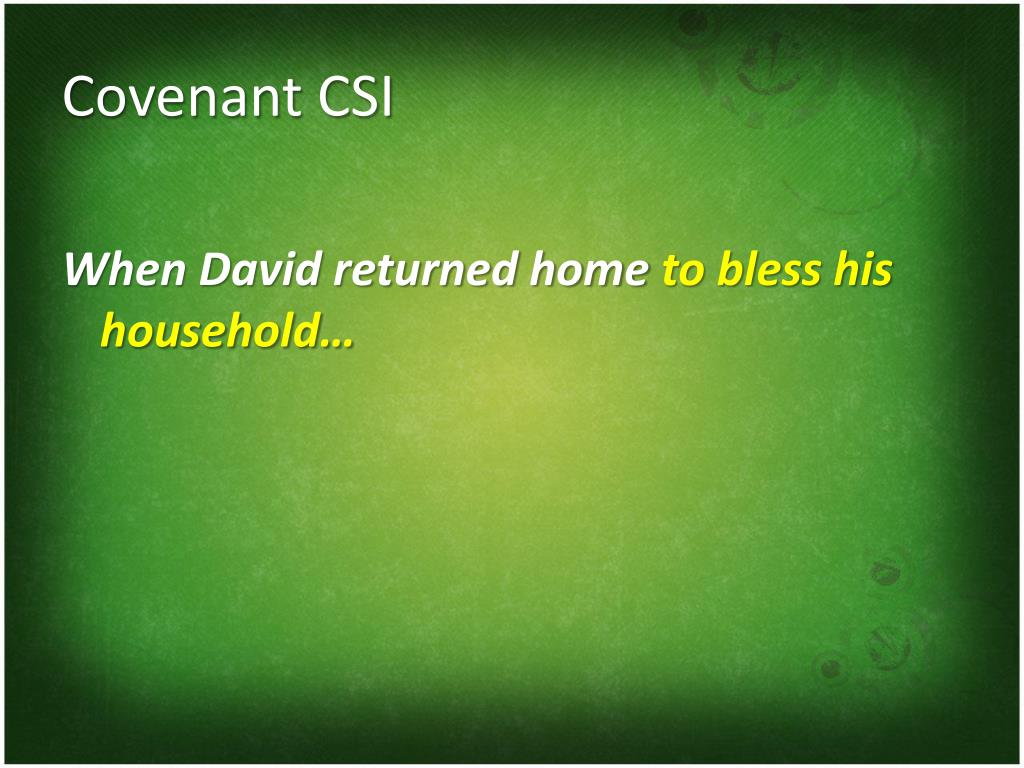 Covenant CSI

When David returned home to bless his household…